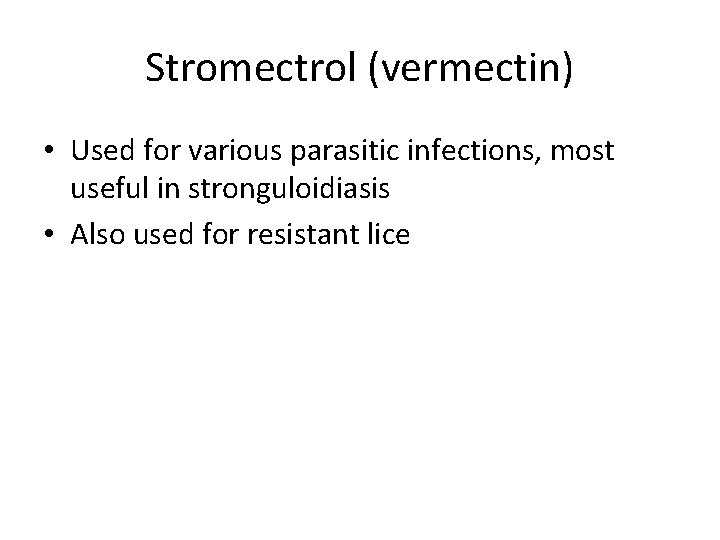 Stromectrol (vermectin)

• Used for various parasitic infections, most useful in stronguloidiasis
• Also used for resistant lice